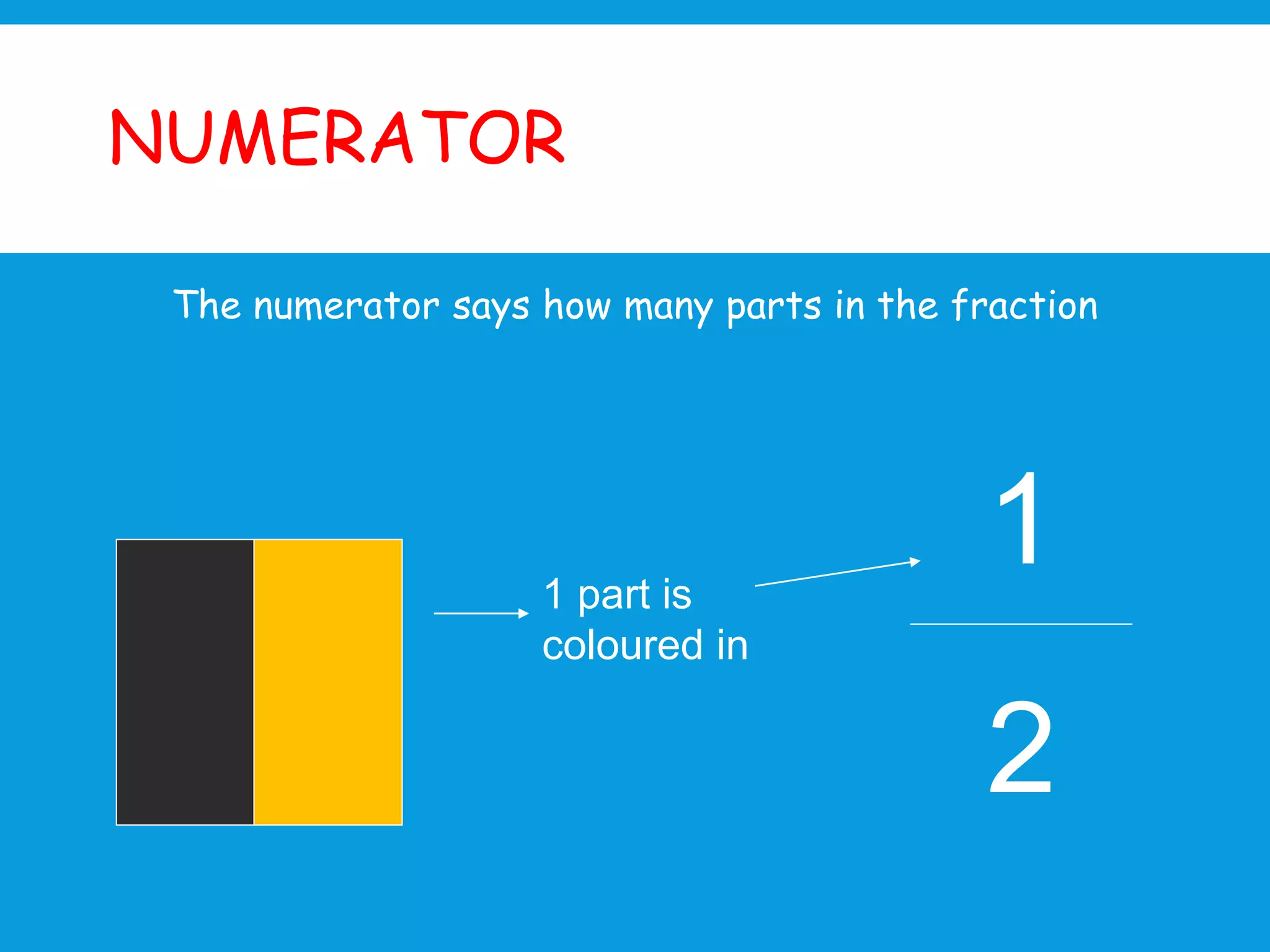 NUMERATOR

The numerator says how many parts in the fraction

1 part is coloured in

$\frac{1}{2}$